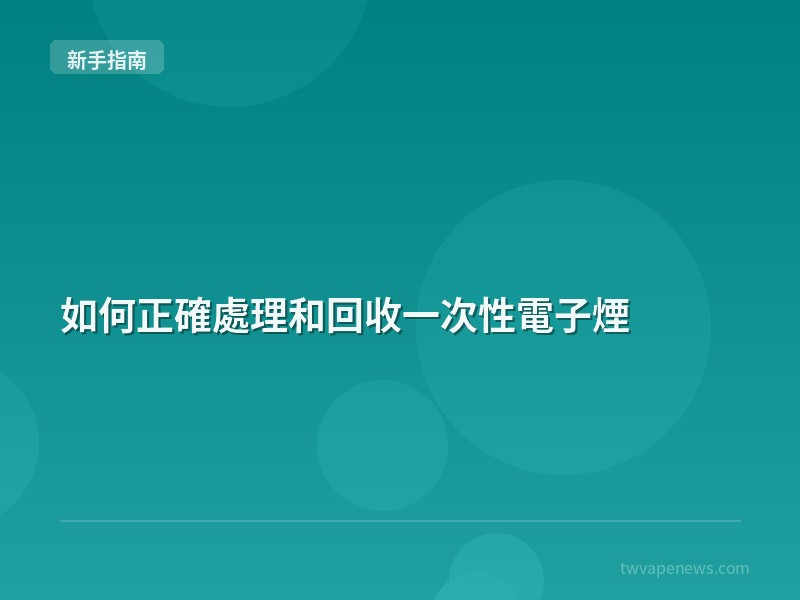 新手指南

如何正確處理和回收一次性電子煙

twvapenews.com